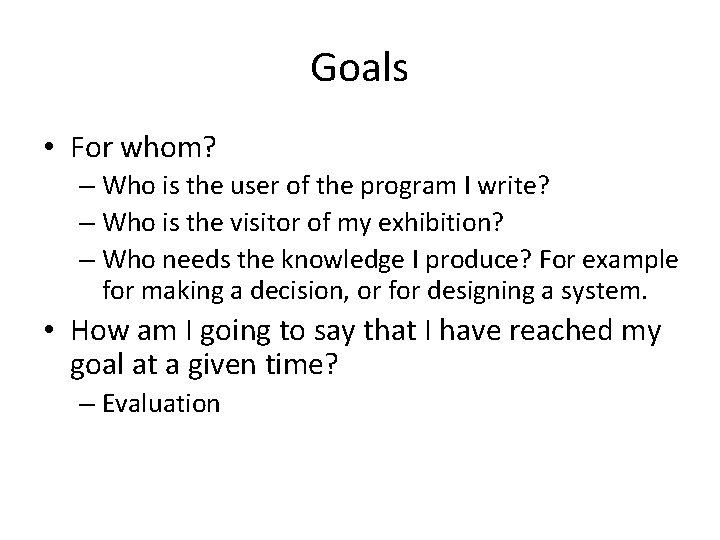 Goals

• For whom?
– Who is the user of the program I write?
– Who is the visitor of my exhibition?
– Who needs the knowledge I produce? For example for making a decision, or for designing a system.
• How am I going to say that I have reached my goal at a given time?
– Evaluation